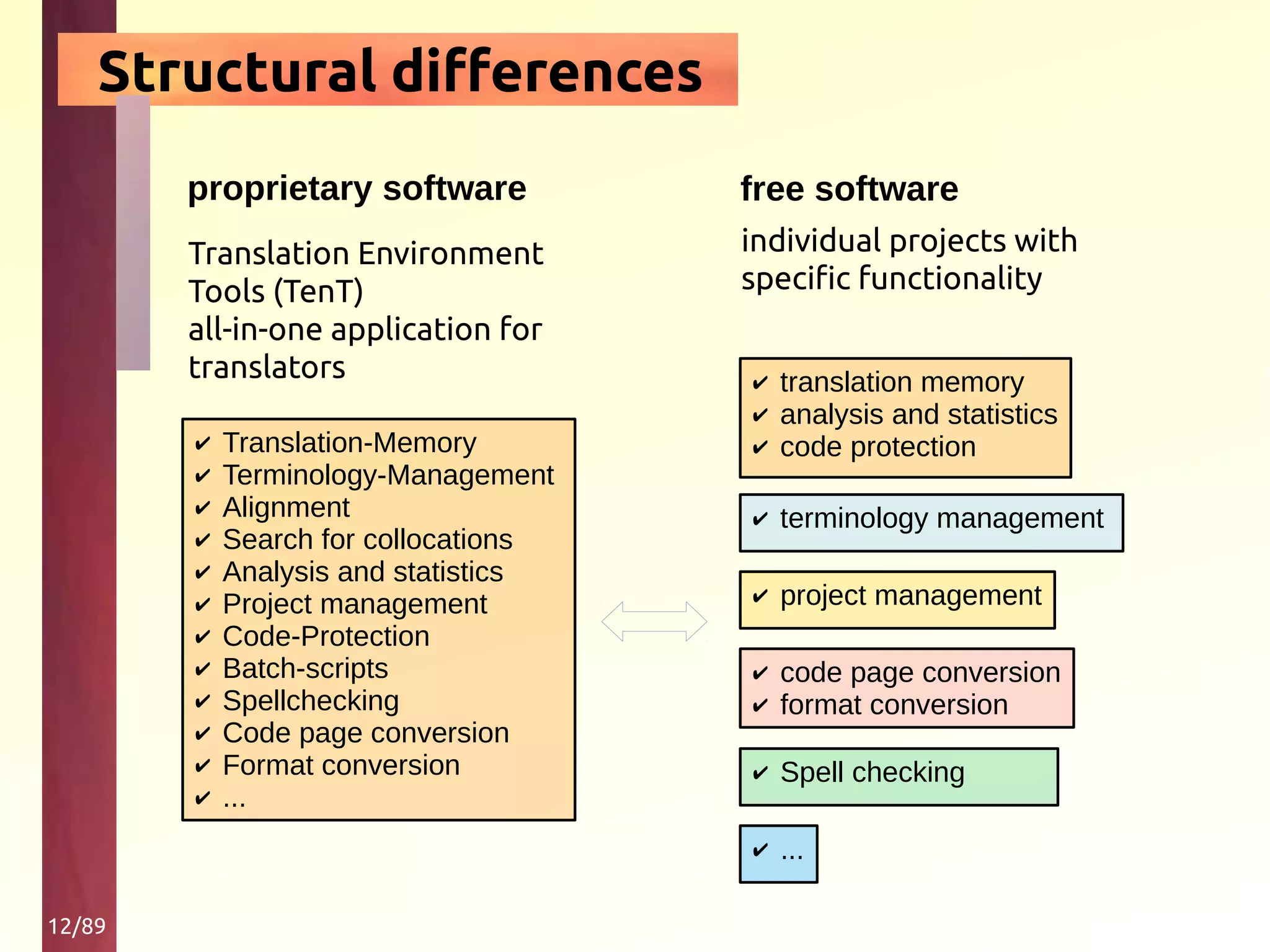 Structural differences

proprietary software

Translation Environment Tools (TenT)
all-in-one application for translators

✔ Translation-Memory
✔ Terminology-Management
✔ Alignment
✔ Search for collocations
✔ Analysis and statistics
✔ Project management
✔ Code-Protection
✔ Batch-scripts
✔ Spellchecking
✔ Code page conversion
✔ Format conversion
✔ ...

free software

individual projects with specific functionality

✔ translation memory
✔ analysis and statistics
✔ code protection

✔ terminology management

✔ project management

✔ code page conversion
✔ format conversion

✔ Spell checking

✔ ...

12/89